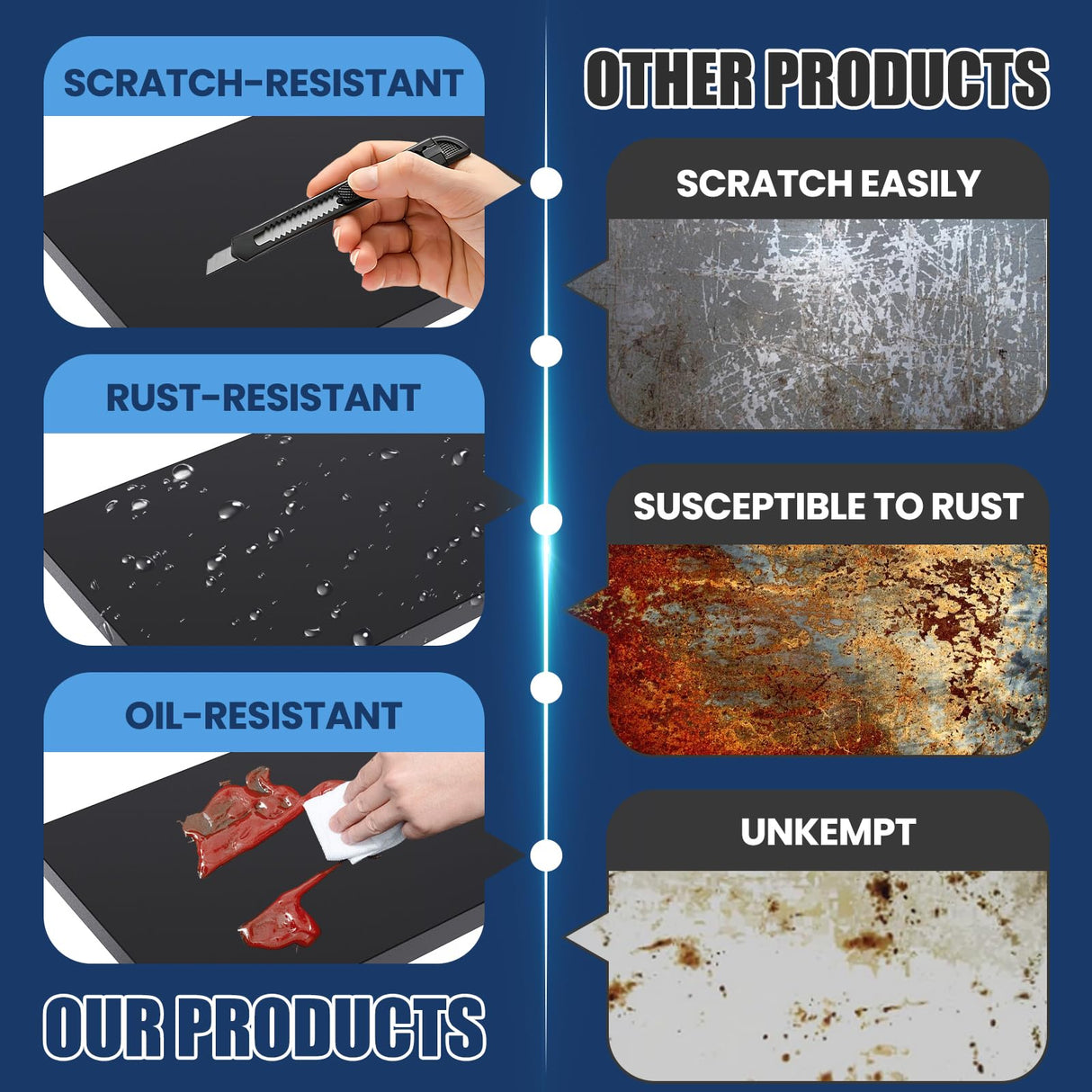 SCRATCH-RESISTANT

RUST-RESISTANT

OIL-RESISTANT

OUR PRODUCTS

OTHER PRODUCTS

SCRATCH EASILY

SUSCEPTIBLE TO RUST

UNKEMPT